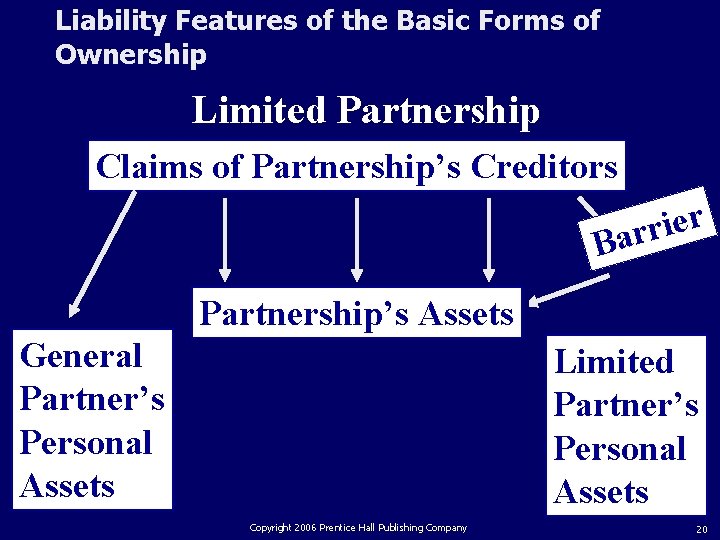 Liability Features of the Basic Forms of Ownership

Limited Partnership

Claims of Partnership's Creditors

Barrier

Partnership's Assets

General Partner's Personal Assets

Limited Partner's Personal Assets

Copyright 2006 Prentice Hall Publishing Company

20